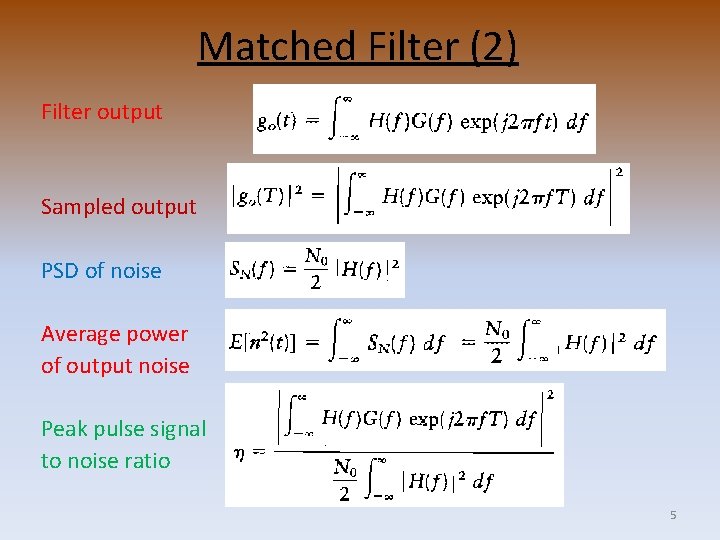 Matched Filter (2)

Filter output $g_o(t) = \int_{-\infty}^{\infty} H(f)G(f) \exp(j2\pi ft)\, df$

Sampled output $|g_o(T)|^2 = \left| \int_{-\infty}^{\infty} H(f)G(f) \exp(j2\pi fT)\, df \right|^2$

PSD of noise $S_N(f) = \frac{N_0}{2} |H(f)|^2$

Average power of output noise $E[n^2(t)] = \int_{-\infty}^{\infty} S_N(f)\, df = \frac{N_0}{2} \int_{-\infty}^{\infty} |H(f)|^2\, df$

Peak pulse signal to noise ratio $\eta = \frac{\left| \int_{-\infty}^{\infty} H(f)G(f) \exp(j2\pi fT)\, df \right|^2}{\frac{N_0}{2} \int_{-\infty}^{\infty} |H(f)|^2\, df}$

5